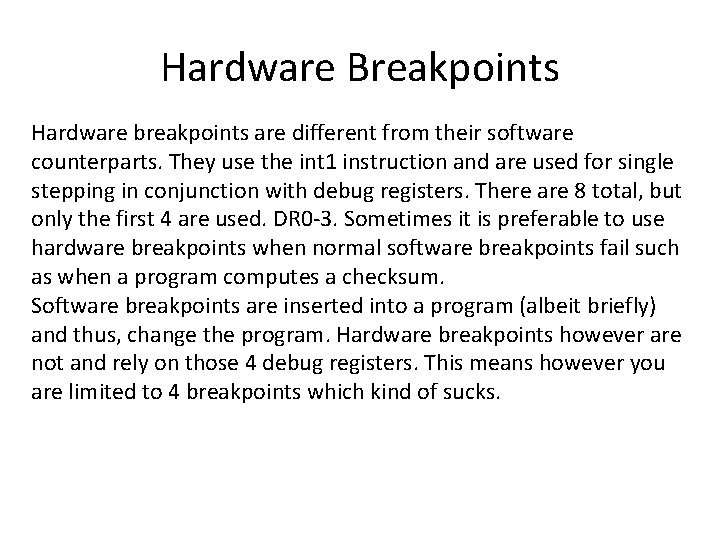 Hardware Breakpoints

Hardware breakpoints are different from their software counterparts. They use the int1 instruction and are used for single stepping in conjunction with debug registers. There are 8 total, but only the first 4 are used. DR0-3. Sometimes it is preferable to use hardware breakpoints when normal software breakpoints fail such as when a program computes a checksum.
Software breakpoints are inserted into a program (albeit briefly) and thus, change the program. Hardware breakpoints however are not and rely on those 4 debug registers. This means however you are limited to 4 breakpoints which kind of sucks.